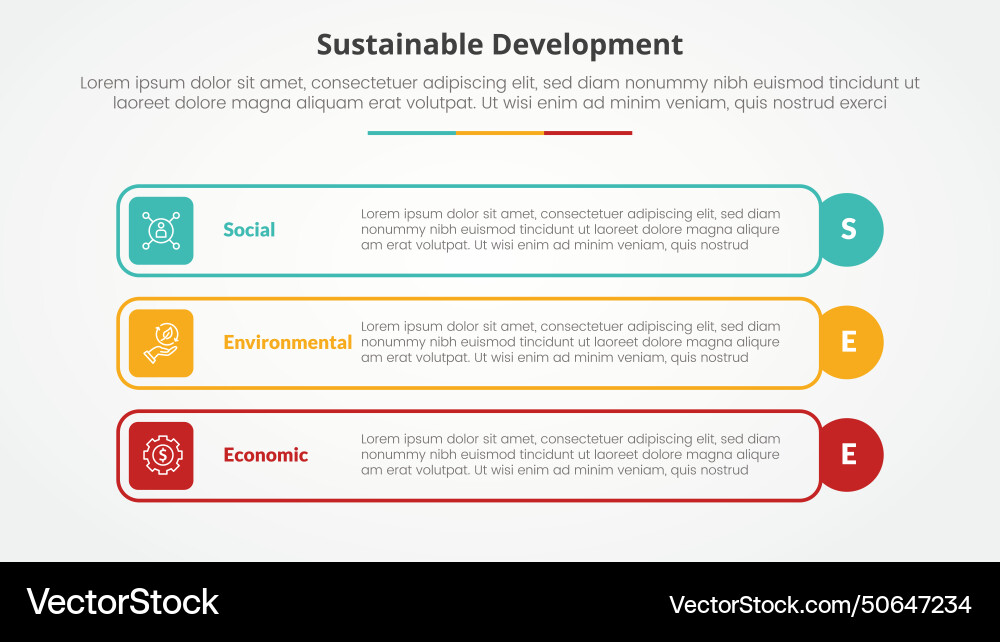 Sustainable Development

Lorem ipsum dolor sit amet, consectetuer adipiscing elit, sed diam nonummy nibh euismod tincidunt ut laoreet dolore magna aliquam erat volutpat. Ut wisi enim ad minim veniam, quis nostrud exerci

Social

Lorem ipsum dolor sit amet, consectetuer adipiscing elit, sed diam nonummy nibh euismod tincidunt ut laoreet dolore magna aliquam erat volutpat. Ut wisi enim ad minim veniam, quis nostrud

S

Environmental

Lorem ipsum dolor sit amet, consectetuer adipiscing elit, sed diam nonummy nibh euismod tincidunt ut laoreet dolore magna aliquam erat volutpat. Ut wisi enim ad minim veniam, quis nostrud

E

Economic

Lorem ipsum dolor sit amet, consectetuer adipiscing elit, sed diam nonummy nibh euismod tincidunt ut laoreet dolore magna aliquam erat volutpat. Ut wisi enim ad minim veniam, quis nostrud

E

VectorStock

VectorStock.com/50647234